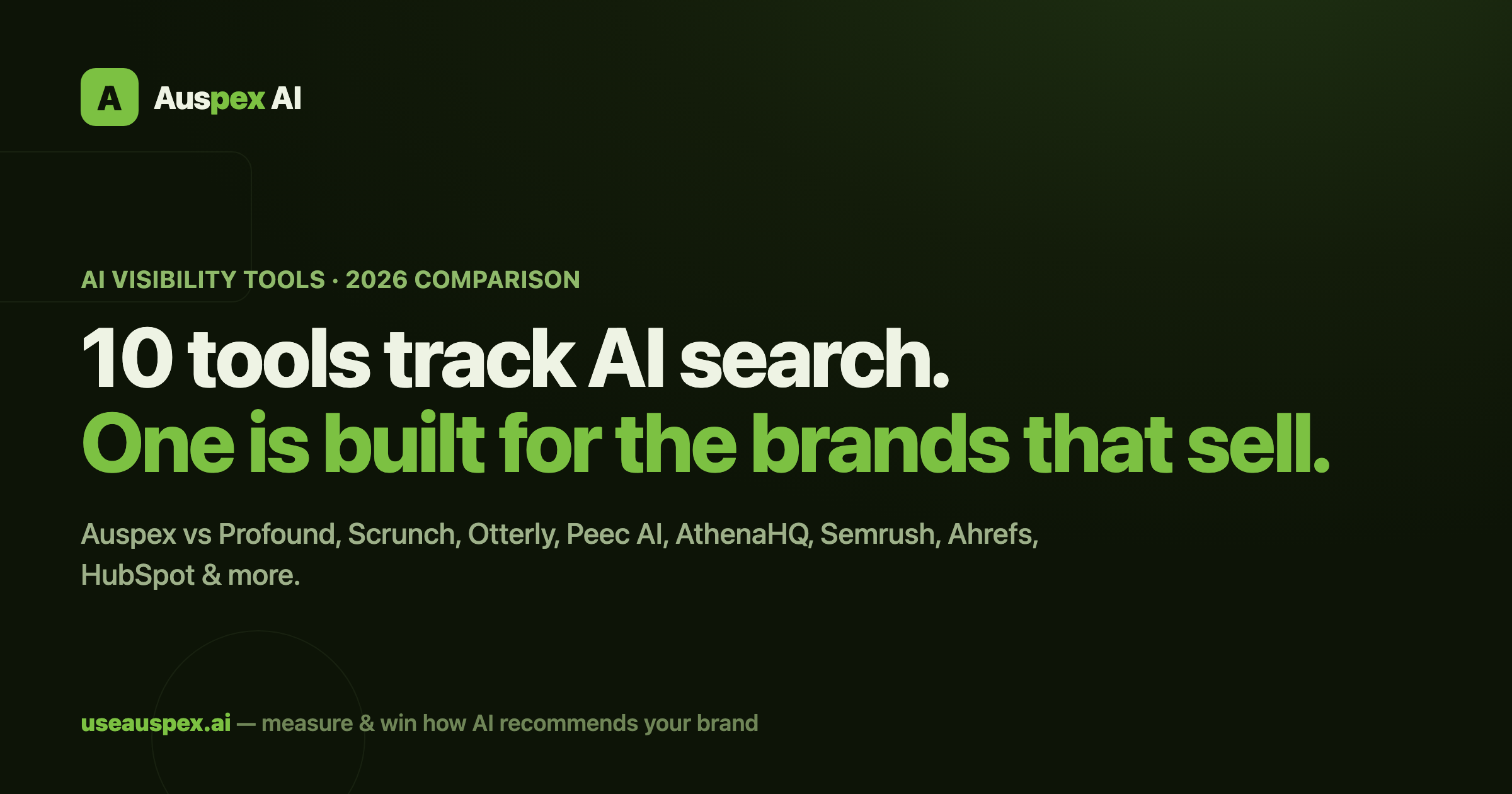 A

Auspex AI

AI VISIBILITY TOOLS · 2026 COMPARISON

10 tools track AI search.
One is built for the brands that sell.

Auspex vs Profound, Scrunch, Otterly, Peec AI, AthenaHQ, Semrush, Ahrefs, HubSpot & more.

useauspex.ai — measure & win how AI recommends your brand